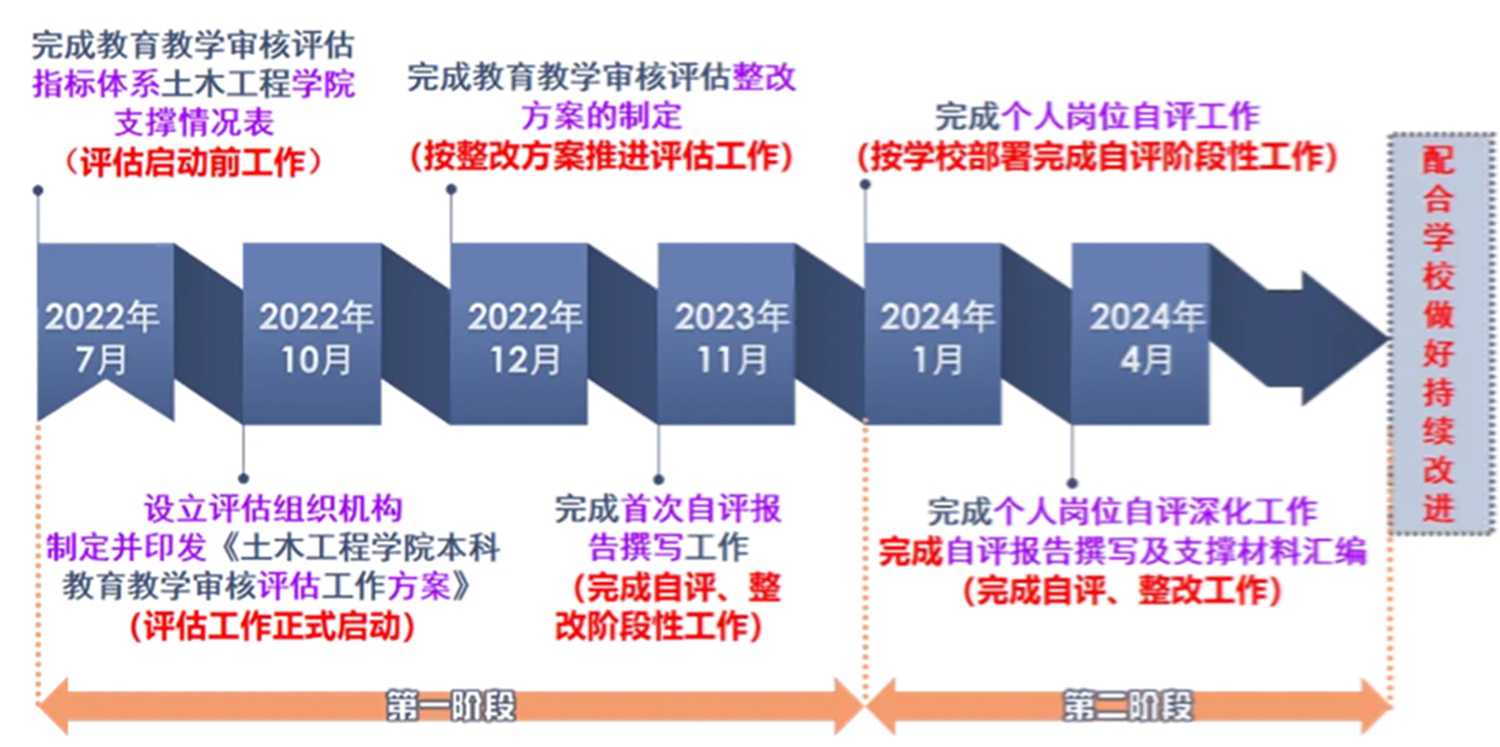 完成教育教学审核评估指标体系土木工程学院支撑情况表
（评估启动前工作）

完成教育教学审核评估整改方案的制定
（按整改方案推进评估工作）

完成个人岗位自评工作
（按学校部署完成自评阶段性工作）

配合学校做好持续改进

2022年7月

2022年10月

2022年12月

2023年11月

2024年1月

2024年4月

设立评估组织机构
制定并印发《土木工程学院本科教育教学审核评估工作方案》
（评估工作正式启动）

完成首次自评报告撰写工作
（完成自评、整改阶段性工作）

完成个人岗位自评深化工作
完成自评报告撰写及支撑材料汇编
（完成自评、整改工作）

第一阶段

第二阶段